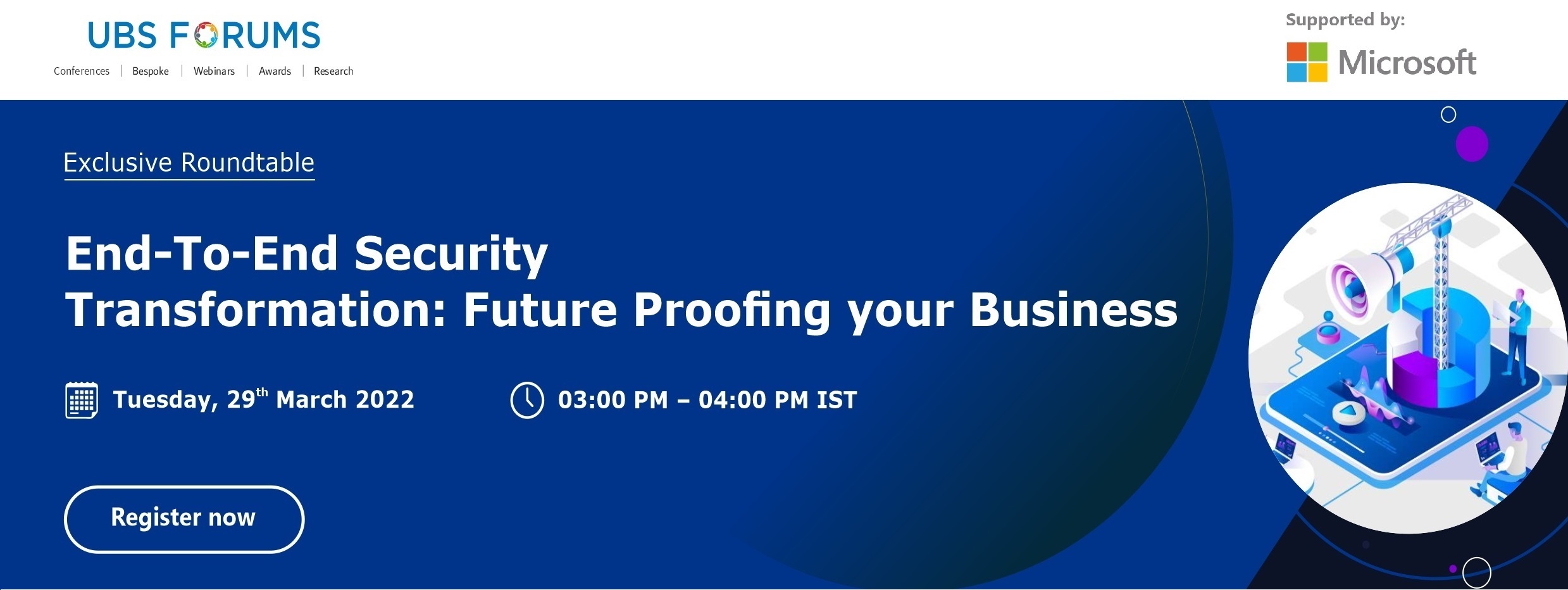 UBS FORUMS
Conferences | Bespoke | Webinars | Awards | Research

Supported by:
Microsoft

Exclusive Roundtable

End-To-End Security Transformation: Future Proofing your Business

Tuesday, 29$^{th}$ March 2022

03:00 PM – 04:00 PM IST

Register now